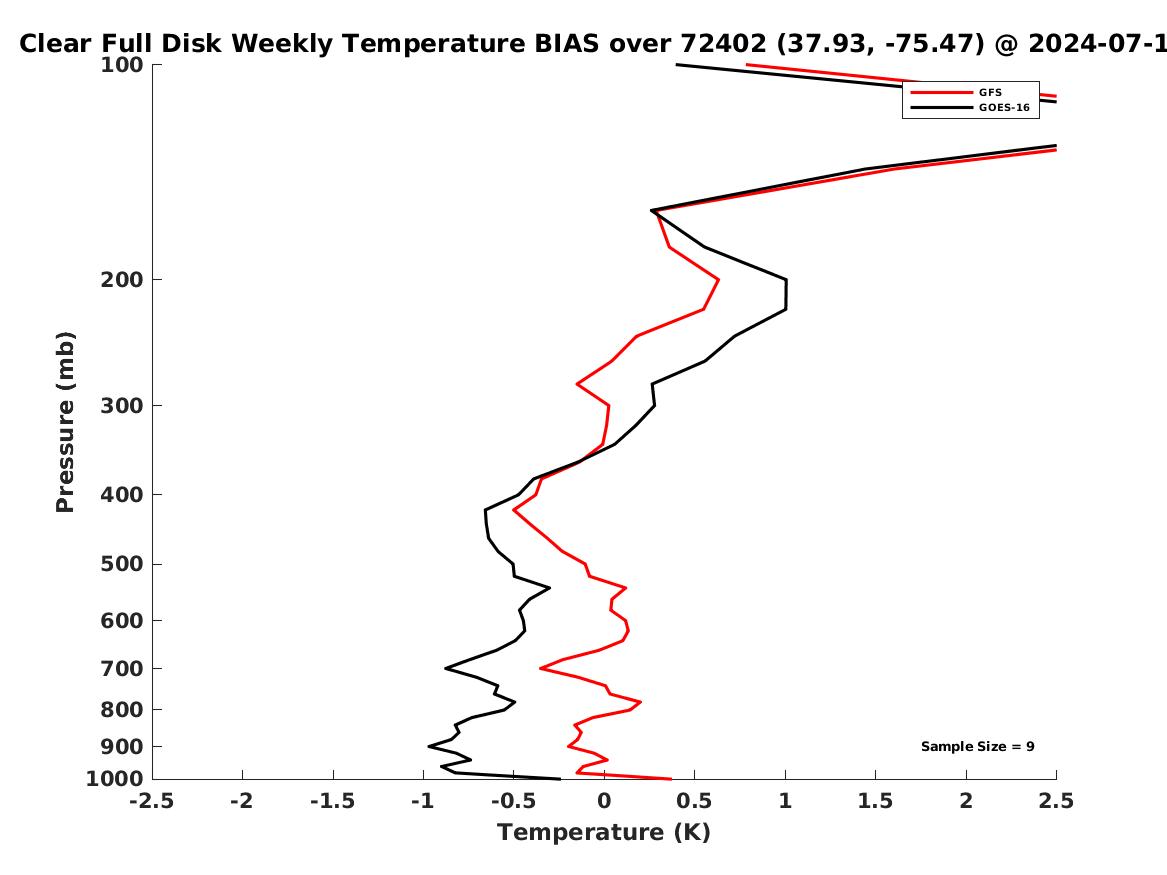 Clear Full Disk Weekly Temperature BIAS over 72402 (37.93, -75.47) @ 2024-07-1

GFS
GOES-16

Pressure (mb)
100
200
300
400
500
600
700
800
900
1000

Sample Size = 9

-2.5
-2
-1.5
-1
-0.5
0
0.5
1
1.5
2
2.5
Temperature (K)